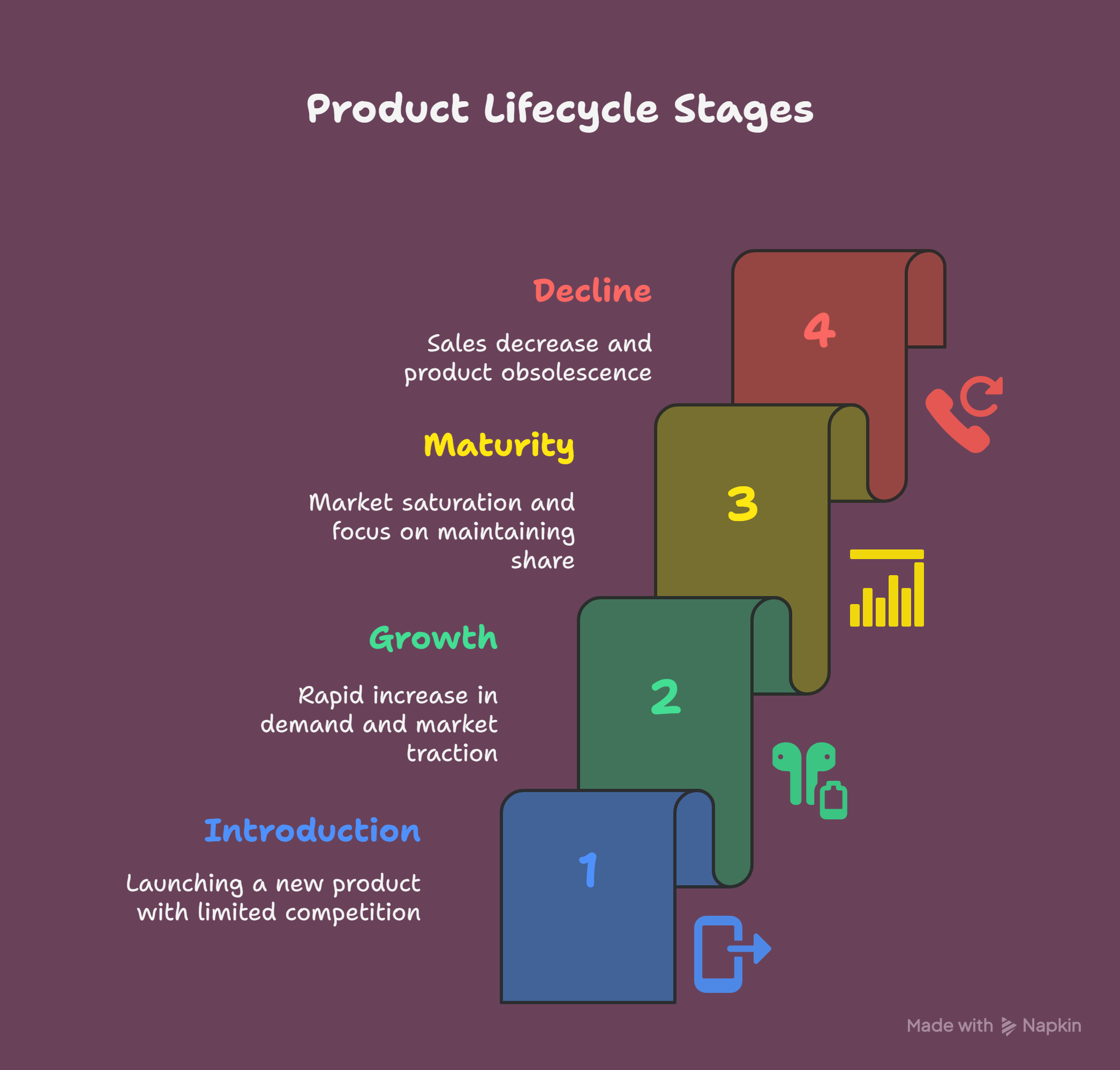 Product Lifecycle Stages

Decline

Sales decrease and product obsolescence

4

Maturity

Market saturation and focus on maintaining share

3

Growth

Rapid increase in demand and market traction

2

Introduction

Launching a new product with limited competition

1

Made with Napkin